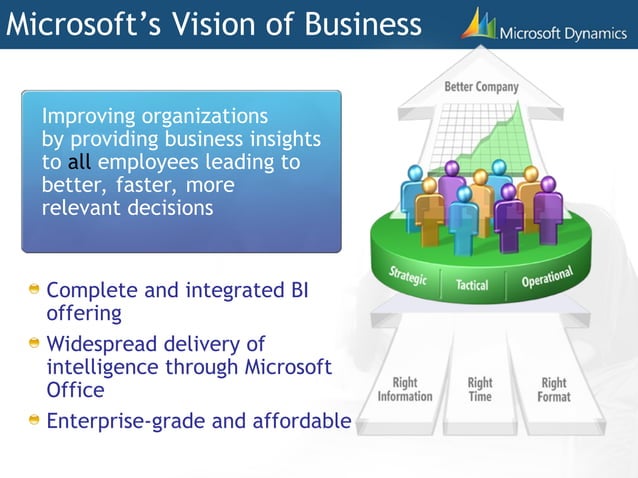 Microsoft's Vision of Business

Microsoft Dynamics

Improving organizations by providing business insights to all employees leading to better, faster, more relevant decisions

Complete and integrated BI offering

Widespread delivery of intelligence through Microsoft Office

Enterprise-grade and affordable

Better Company

Strategic

Tactical

Operational

Right Information

Right Time

Right Format